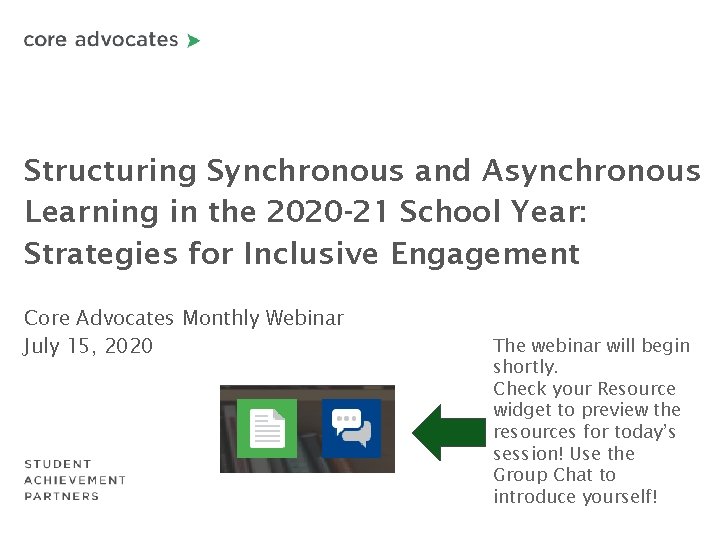 core advocates

Structuring Synchronous and Asynchronous Learning in the 2020-21 School Year: Strategies for Inclusive Engagement

Core Advocates Monthly Webinar
July 15, 2020

The webinar will begin shortly.
Check your Resource widget to preview the resources for today's session! Use the Group Chat to introduce yourself!

STUDENT
ACHIEVEMENT
PARTNERS